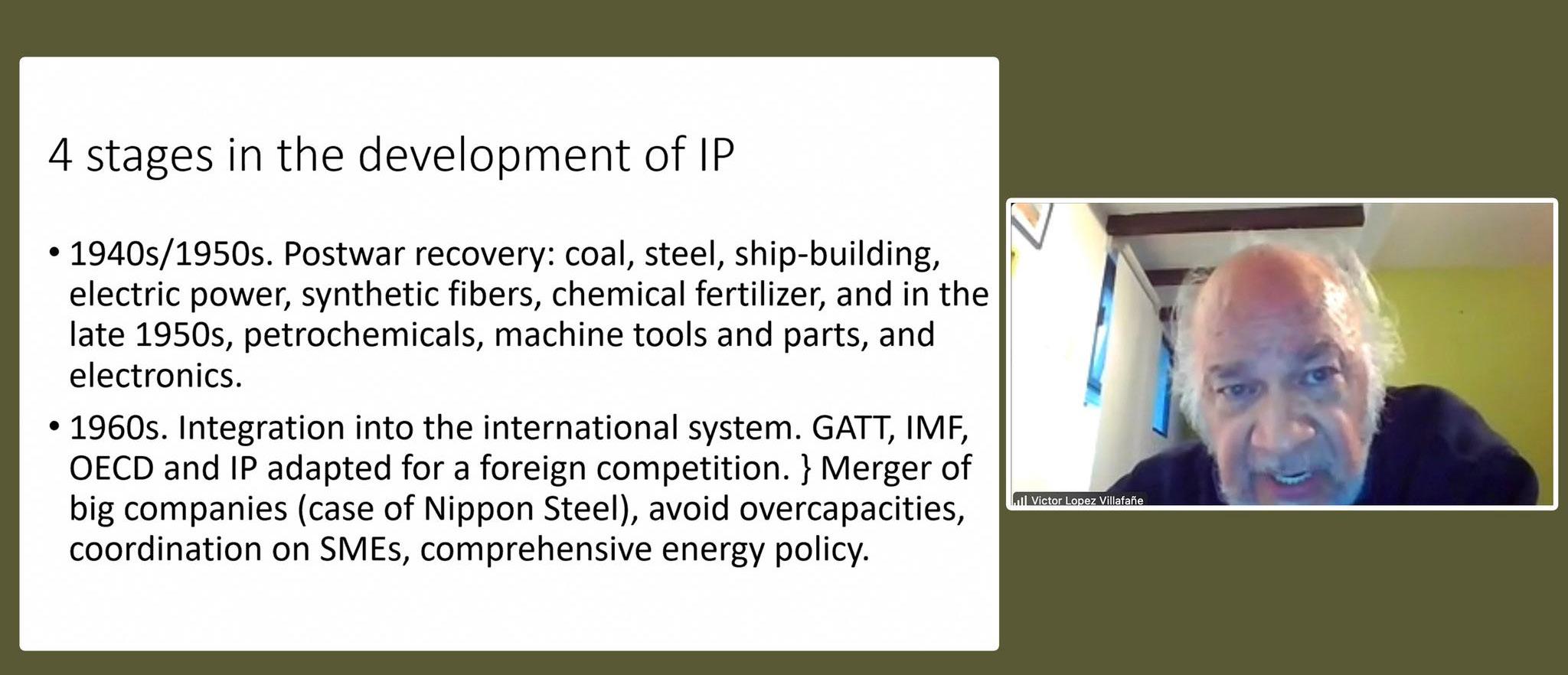 4 stages in the development of IP

• 1940s/1950s. Postwar recovery: coal, steel, ship-building, electric power, synthetic fibers, chemical fertilizer, and in the late 1950s, petrochemicals, machine tools and parts, and electronics.

• 1960s. Integration into the international system. GATT, IMF, OECD and IP adapted for a foreign competition. } Merger of big companies (case of Nippon Steel), avoid overcapacities, coordination on SMEs, comprehensive energy policy.

Victor Lopez Villafañe